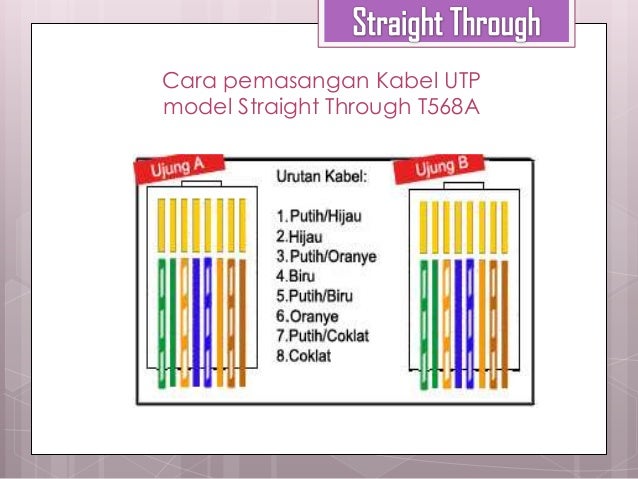 Straight Through

Cara pemasangan Kabel UTP model Straight Through T568A

Ujung A

Urutan Kabel:

1.Putih/Hijau
2.Hijau
3.Putih/Oranye
4.Biru
5.Putih/Biru
6.Oranye
7.Putih/Coklat
8.Coklat

Ujung B